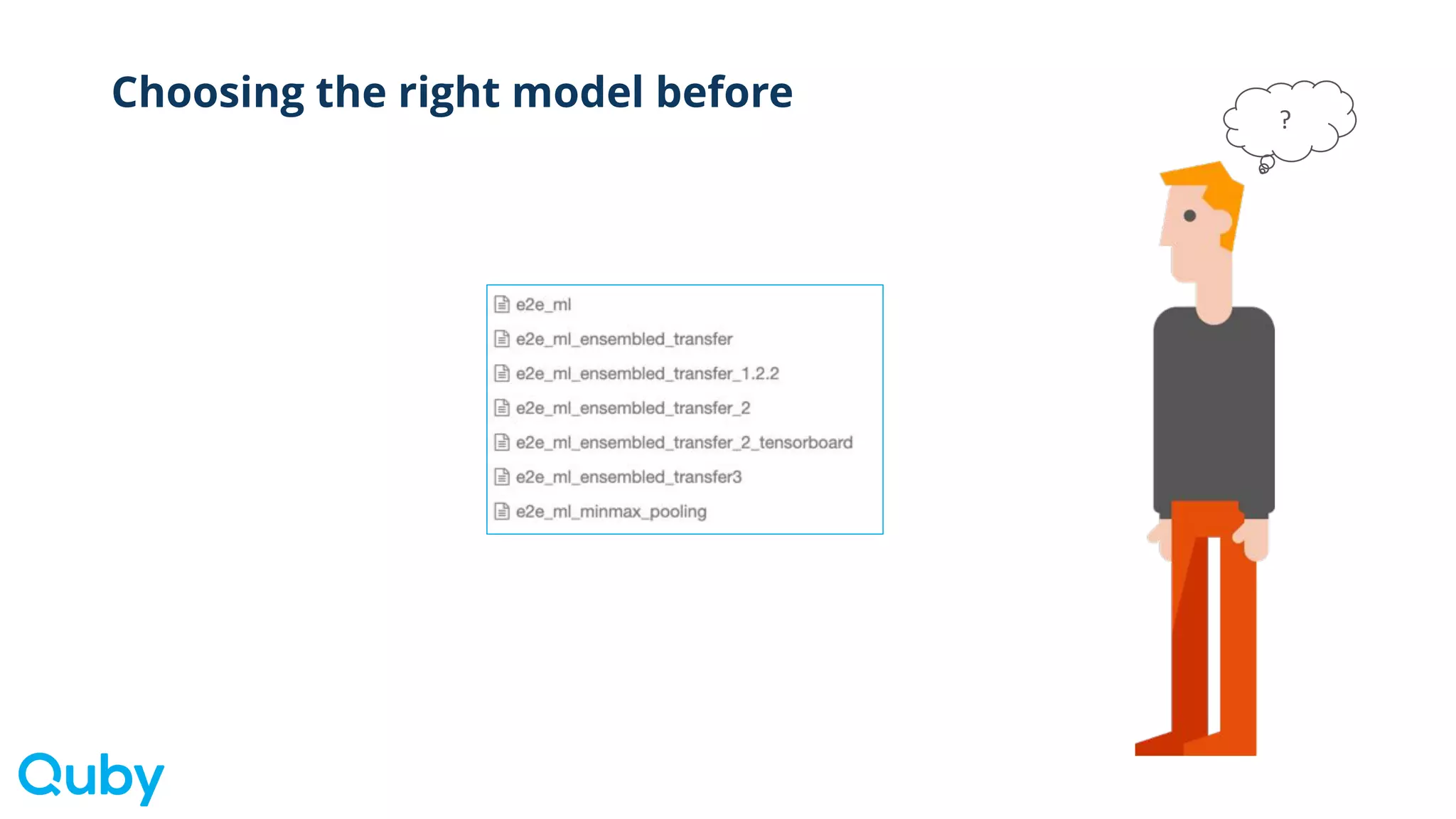 Choosing the right model before

?

e2e_ml
e2e_ml_ensembled_transfer
e2e_ml_ensembled_transfer_1.2.2
e2e_ml_ensembled_transfer_2
e2e_ml_ensembled_transfer_2_tensorboard
e2e_ml_ensembled_transfer3
e2e_ml_minmax_pooling

Quby